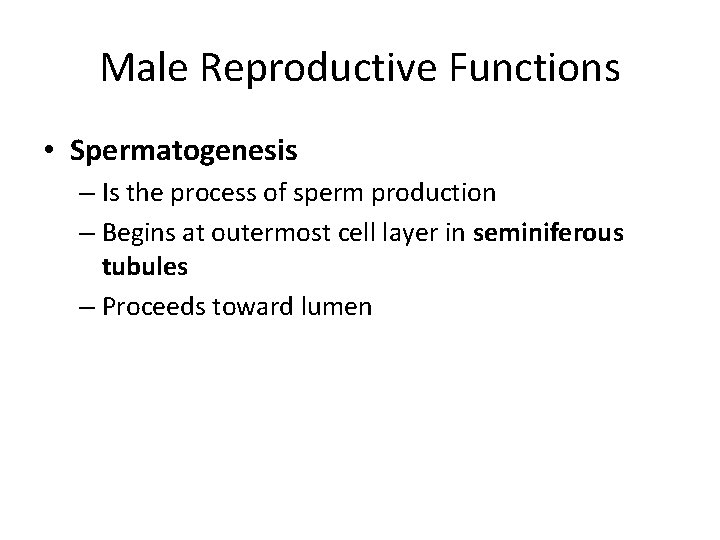 Male Reproductive Functions

• Spermatogenesis
– Is the process of sperm production
– Begins at outermost cell layer in seminiferous tubules
– Proceeds toward lumen